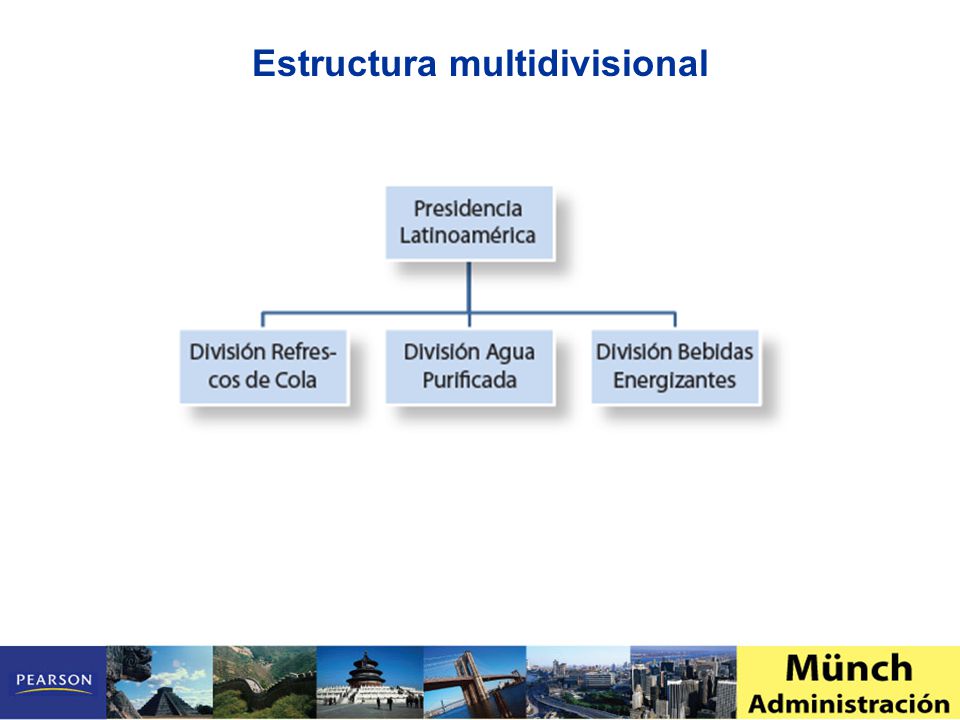 Estructura multidivisional

Presidencia Latinoamérica

División Refrescos de Cola

División Agua Purificada

División Bebidas Energizantes

PEARSON

Münch
Administración